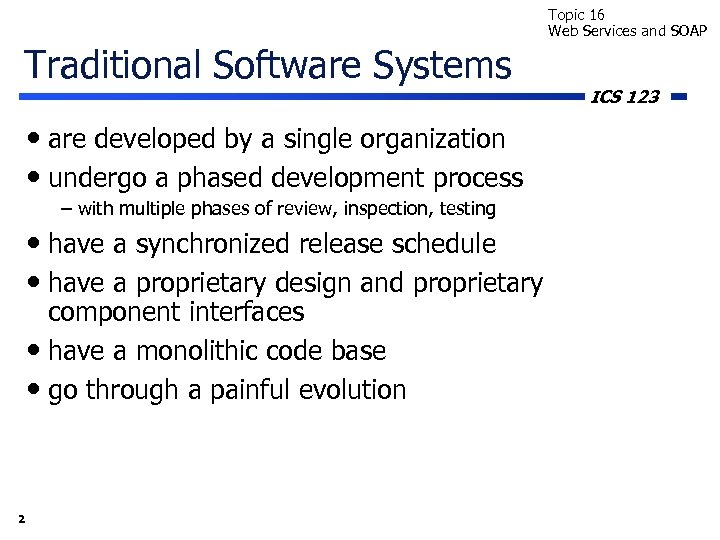 Topic 16
Web Services and SOAP

Traditional Software Systems

ICS 123

• are developed by a single organization
• undergo a phased development process
– with multiple phases of review, inspection, testing
• have a synchronized release schedule
• have a proprietary design and proprietary component interfaces
• have a monolithic code base
• go through a painful evolution

2